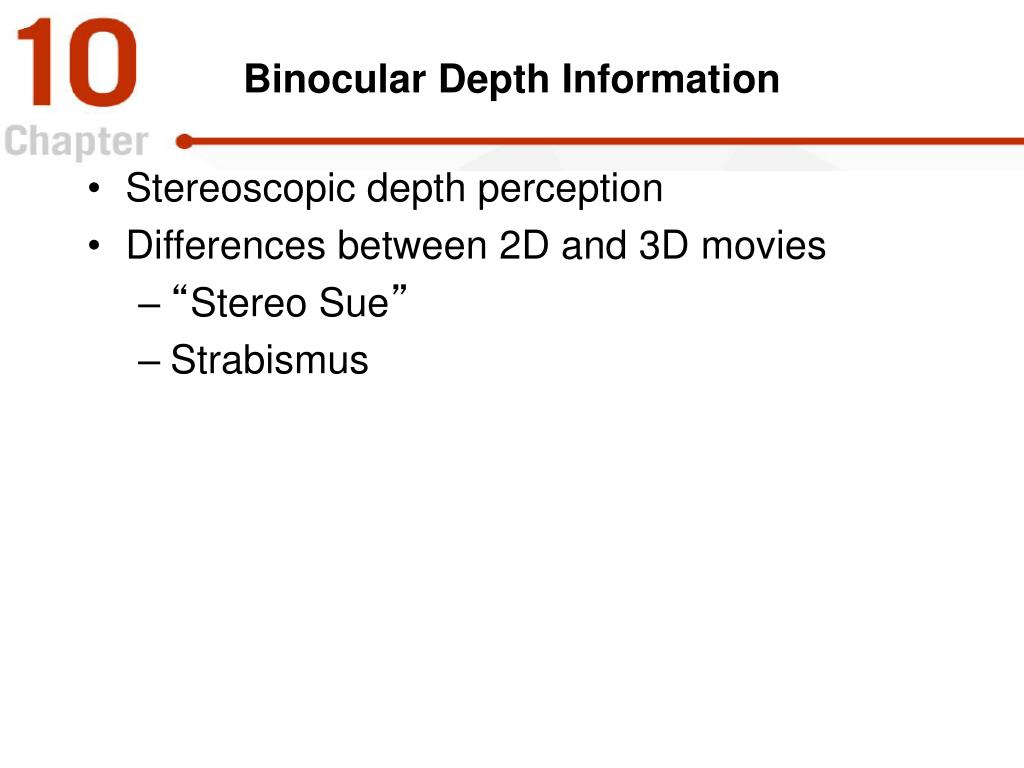 10
Chapter

Binocular Depth Information

• Stereoscopic depth perception
• Differences between 2D and 3D movies
– “Stereo Sue”
– Strabismus